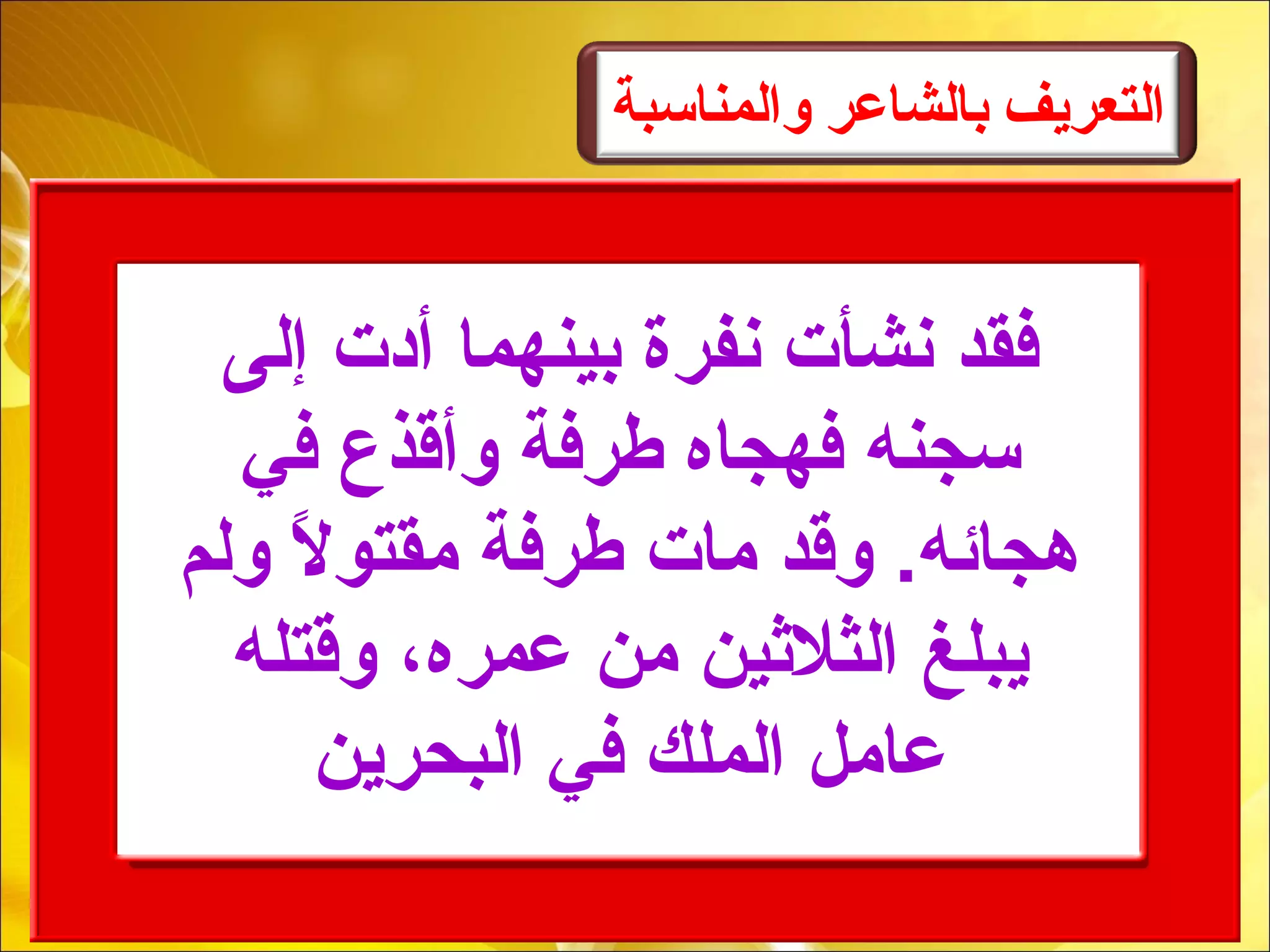 التعريف بالشاعر والمناسبة

فقد نشأت نفرة بينهما أدت إلى سجنه فهجاه طرفة وأقذع في هجائه. وقد مات طرفة مقتولاً ولم يبلغ الثلاثين من عمره، وقتله عامل الملك في البحرين